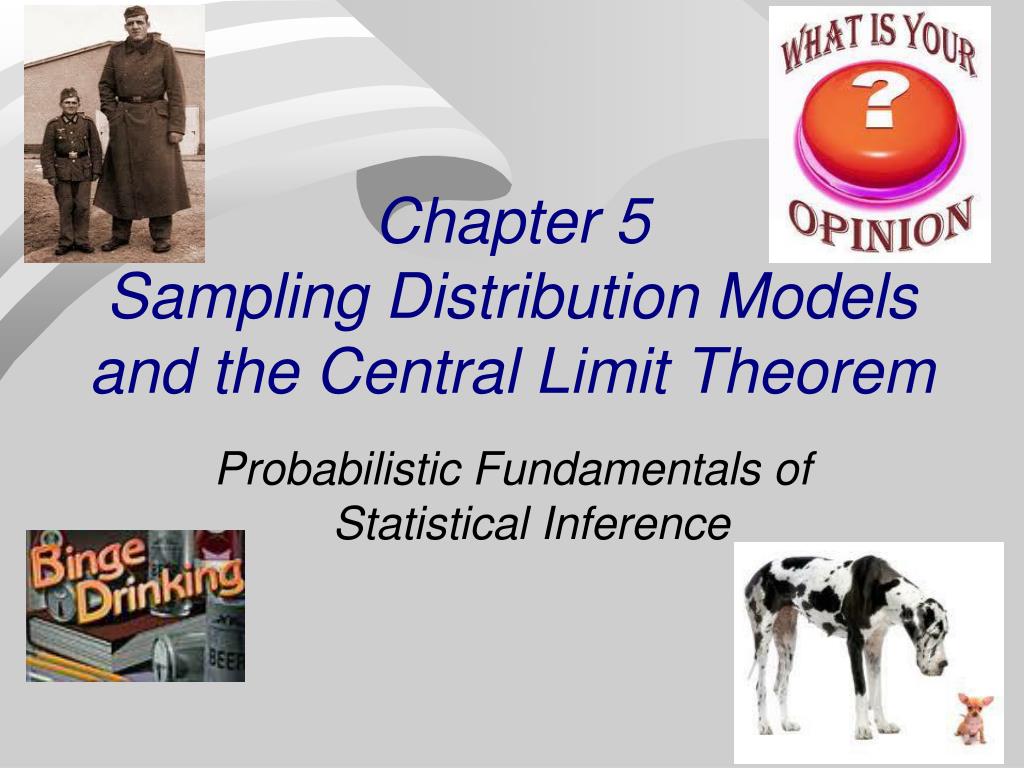 WHAT IS YOUR
?
OPINION

Chapter 5
Sampling Distribution Models and the Central Limit Theorem

Probabilistic Fundamentals of Statistical Inference

Binge Drinking
BEER